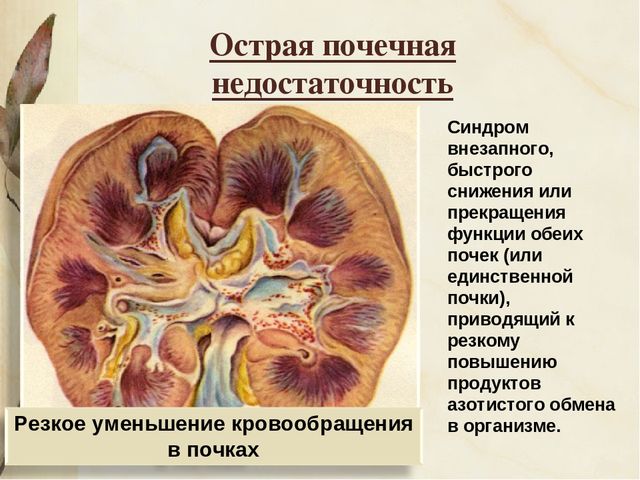 Острая почечная недостаточность

Синдром внезапного, быстрого снижения или прекращения функции обеих почек (или единственной почки), приводящий к резкому повышению продуктов азотистого обмена в организме.

Резкое уменьшение кровообращения в почках